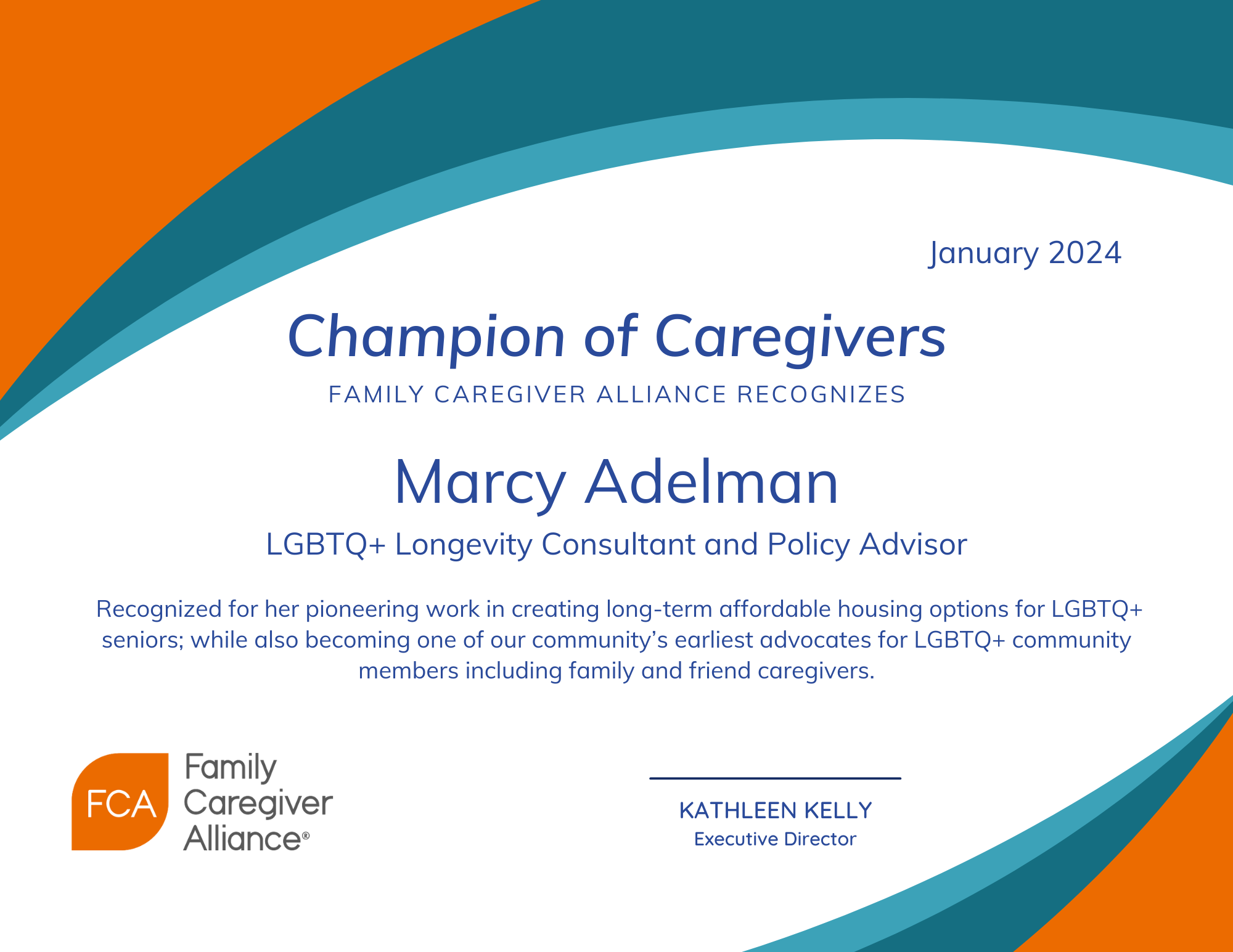 January 2024

Champion of Caregivers

FAMILY CAREGIVER ALLIANCE RECOGNIZES

Marcy Adelman

LGBTQ+ Longevity Consultant and Policy Advisor

Recognized for her pioneering work in creating long-term affordable housing options for LGBTQ+ seniors; while also becoming one of our community's earliest advocates for LGBTQ+ community members including family and friend caregivers.

FCA Family Caregiver Alliance®

KATHLEEN KELLY
Executive Director